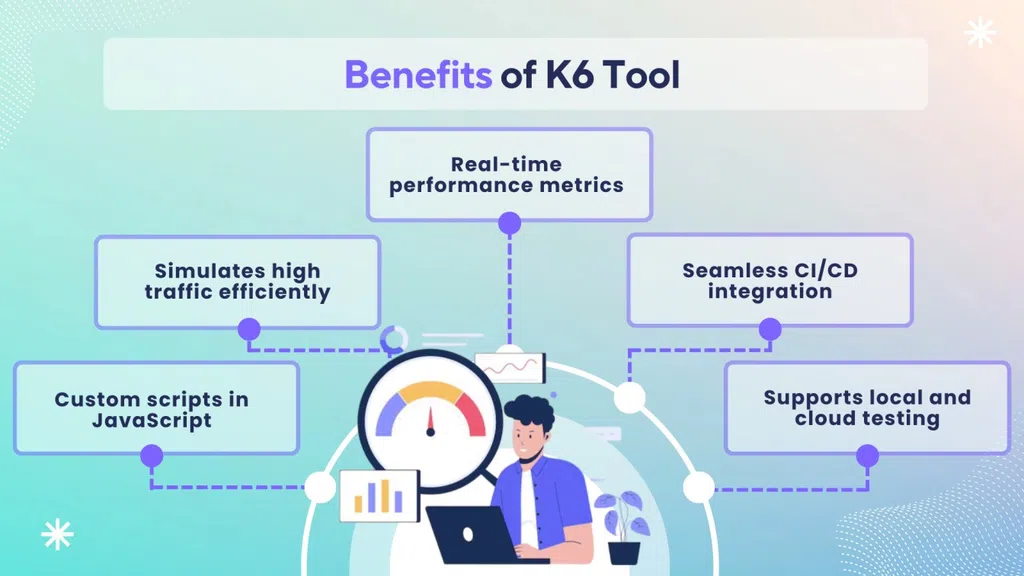 Benefits of K6 Tool

Real-time performance metrics

Simulates high traffic efficiently

Seamless CI/CD integration

Custom scripts in JavaScript

Supports local and cloud testing